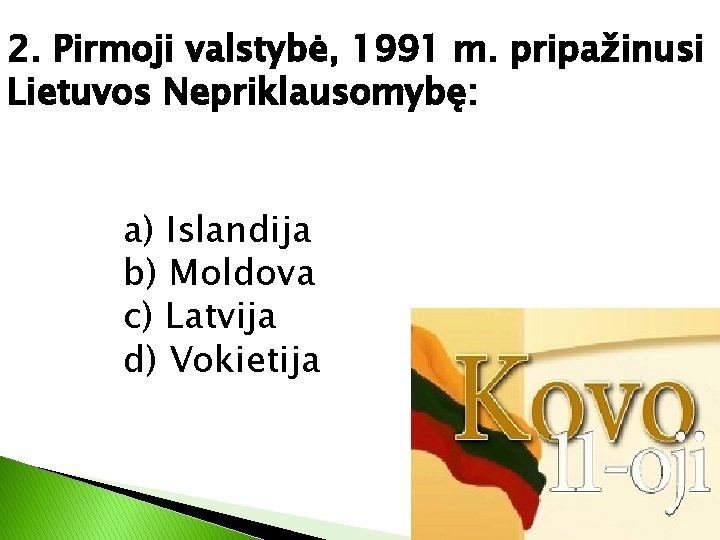 2. Pirmoji valstybė, 1991 m. pripažinusi Lietuvos Nepriklausomybę:

a) Islandija
b) Moldova
c) Latvija
d) Vokietija

Kovo
11-oji